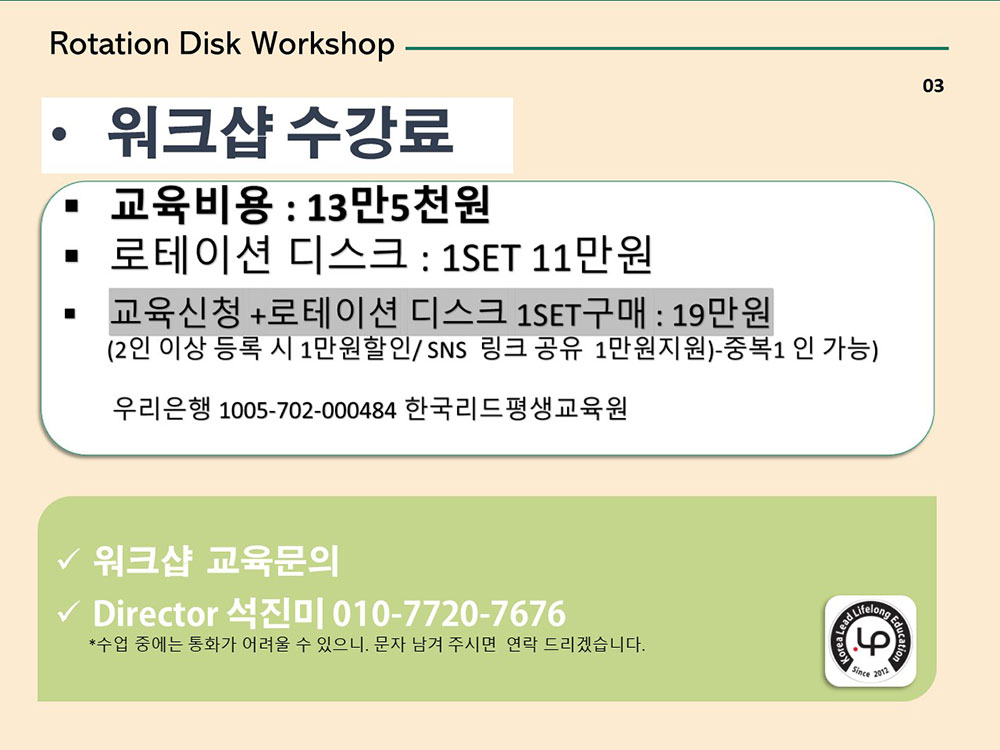 Rotation Disk Workshop

03

• 워크샵 수강료

▪ 교육비용 : 13만5천원
▪ 로테이션 디스크 : 1SET 11만원
▪ 교육신청 +로테이션 디스크 1SET구매 : 19만원
(2인 이상 등록 시 1만원할인/ SNS 링크 공유 1만원지원)-중복1 인 가능)

우리은행 1005-702-000484 한국리드평생교육원

✓ 워크샵 교육문의
✓ Director 석진미 010-7720-7676
*수업 중에는 통화가 어려울 수 있으니. 문자 남겨 주시면 연락 드리겠습니다.

Korea Lead Lifelong Education
LP
Since 2012